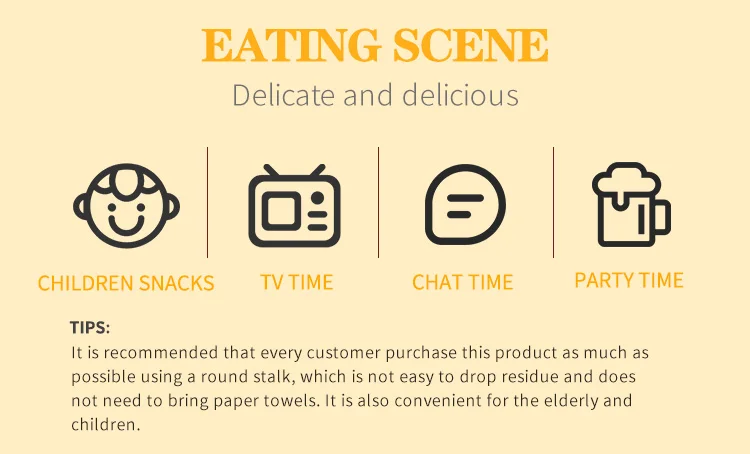 EATING SCENE
Delicate and delicious

CHILDREN SNACKS
TV TIME
CHAT TIME
PARTY TIME

TIPS:
It is recommended that every customer purchase this product as much as possible using a round stalk, which is not easy to drop residue and does not need to bring paper towels. It is also convenient for the elderly and children.